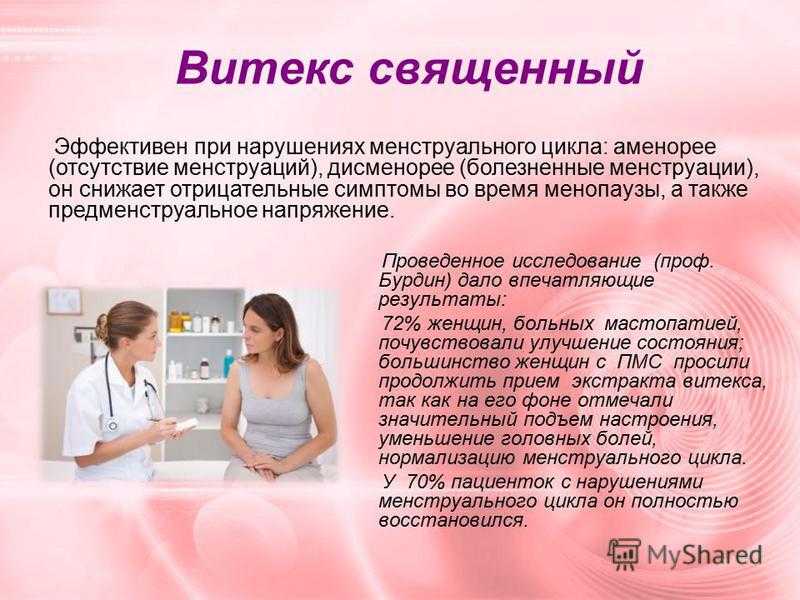 Витекс священный

Эффективен при нарушениях менструального цикла: аменорее (отсутствие менструаций), дисменорее (болезненные менструации), он снижает отрицательные симптомы во время менопаузы, а также предменструальное напряжение.

Проведенное исследование (проф. Бурдин) дало впечатляющие результаты:

72% женщин, больных мастопатией, почувствовали улучшение состояния; большинство женщин с ПМС просили продолжить прием экстракта витекса, так как на его фоне отмечали значительный подъем настроения, уменьшение головных болей, нормализацию менструального цикла.

У 70% пациенток с нарушениями менструального цикла он полностью восстановился.

MyShared